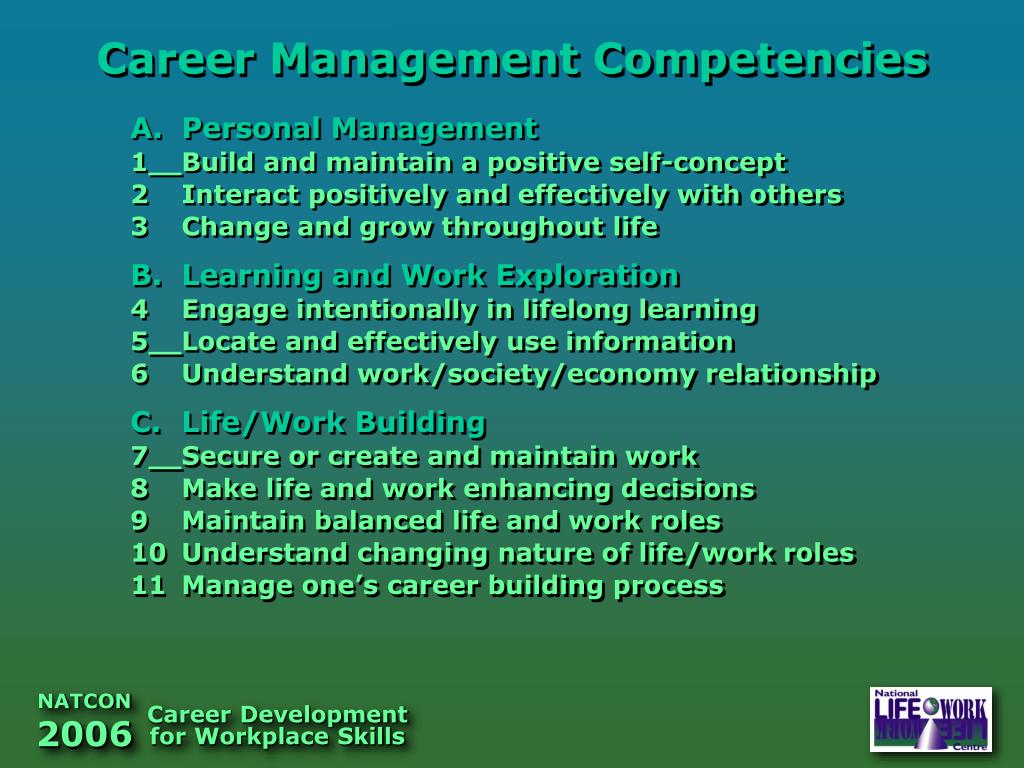 Career Management Competencies

A. Personal Management
1__Build and maintain a positive self-concept
2 Interact positively and effectively with others
3 Change and grow throughout life

B. Learning and Work Exploration
4 Engage intentionally in lifelong learning
5__Locate and effectively use information
6 Understand work/society/economy relationship

C. Life/Work Building
7__Secure or create and maintain work
8 Make life and work enhancing decisions
9 Maintain balanced life and work roles
10 Understand changing nature of life/work roles
11 Manage one's career building process

NATCON
2006
Career Development
for Workplace Skills

National
LIFE WORK
Centre